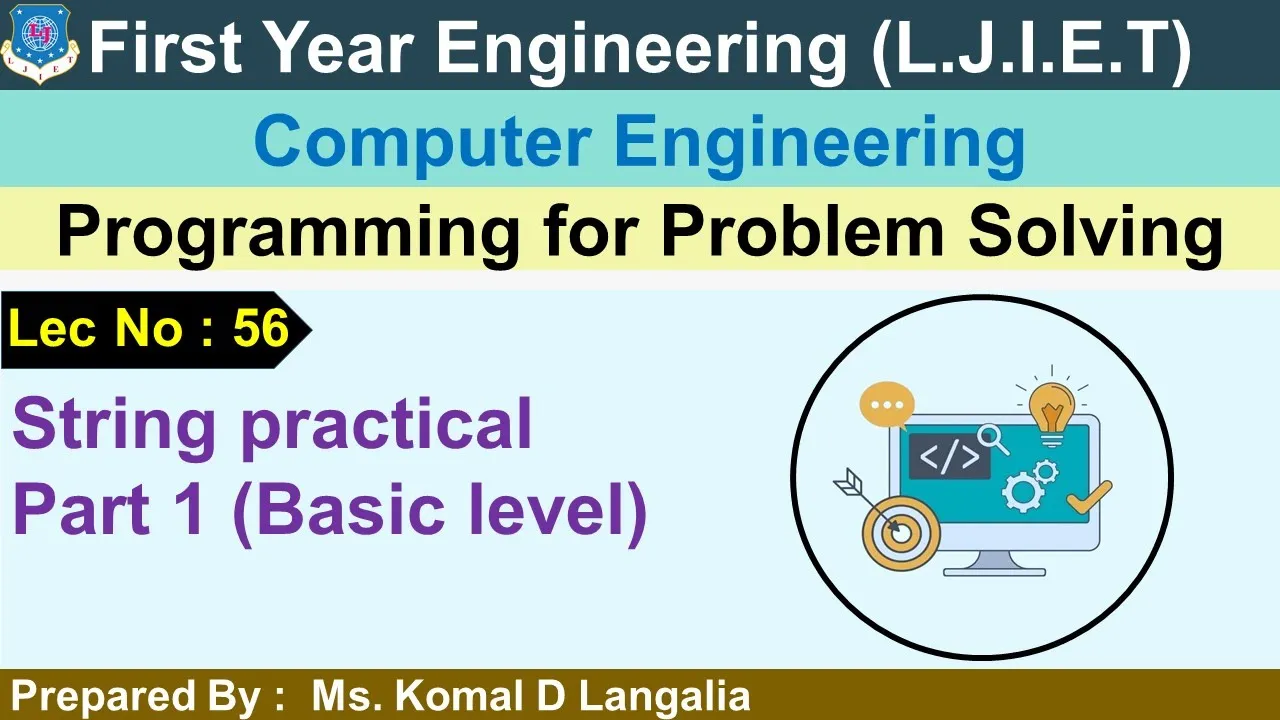 LJ
L J I E T

First Year Engineering (L.J.I.E.T)

Computer Engineering

Programming for Problem Solving

Lec No : 56

String practical
Part 1 (Basic level)

</>

Prepared By : Ms. Komal D Langalia